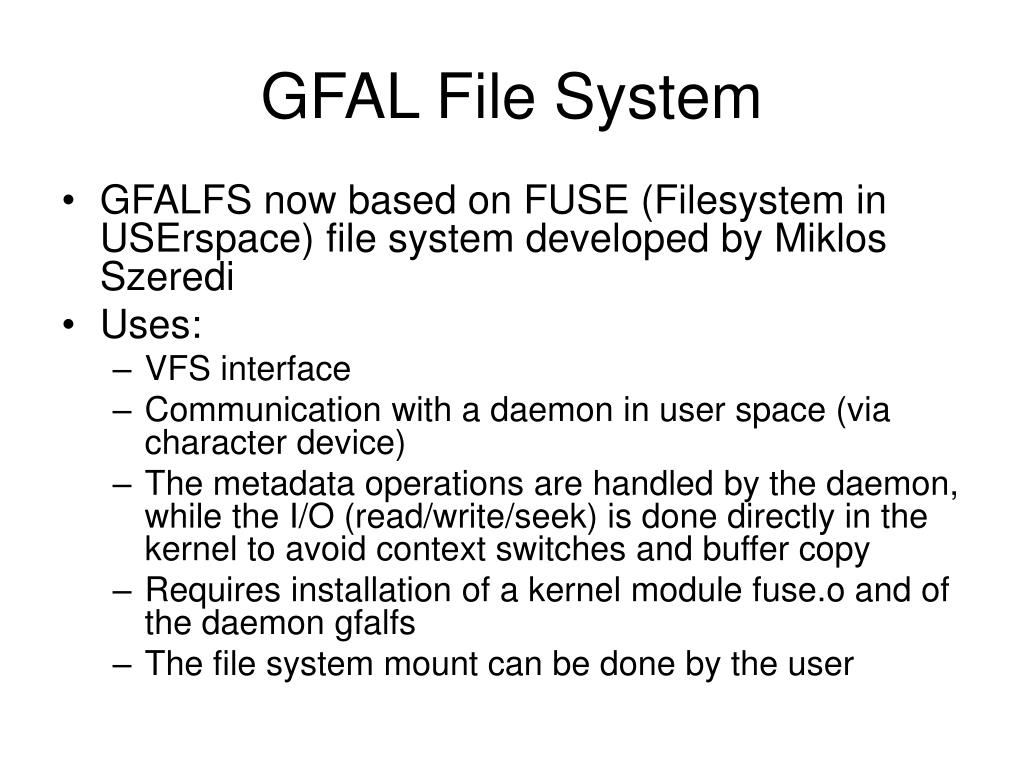 GFAL File System

• GFALFS now based on FUSE (Filesystem in USErspace) file system developed by Miklos Szeredi
• Uses:
– VFS interface
– Communication with a daemon in user space (via character device)
– The metadata operations are handled by the daemon, while the I/O (read/write/seek) is done directly in the kernel to avoid context switches and buffer copy
– Requires installation of a kernel module fuse.o and of the daemon gfalfs
– The file system mount can be done by the user